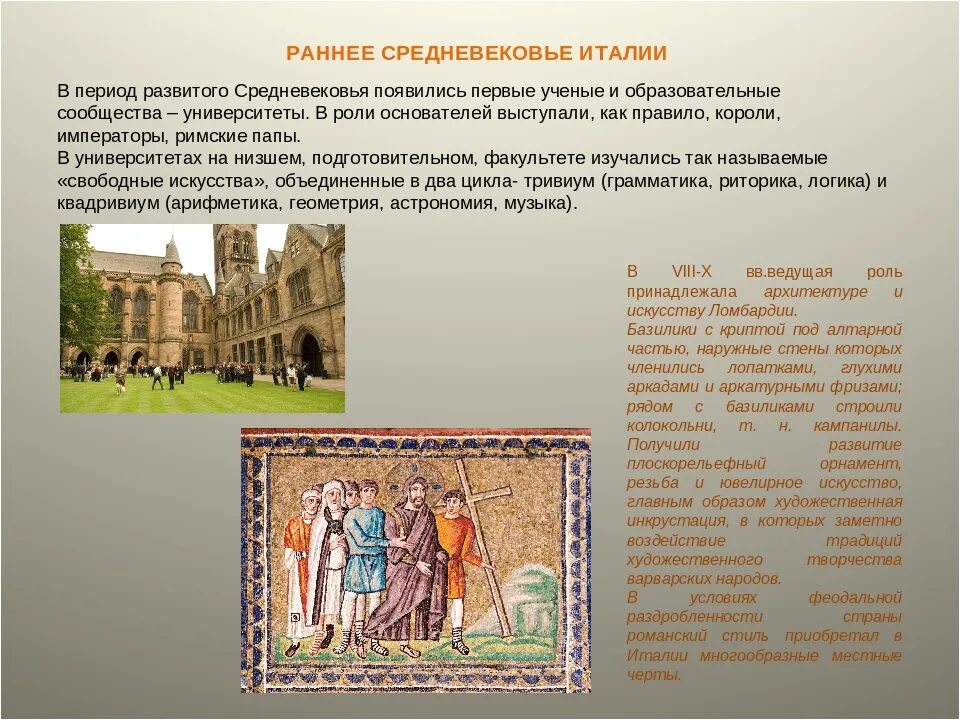 РАННЕЕ СРЕДНЕВЕКОВЬЕ ИТАЛИИ

В период развитого Средневековья появились первые ученые и образовательные сообщества – университеты. В роли основателей выступали, как правило, короли, императоры, римские папы.
В университетах на низшем, подготовительном, факультете изучались так называемые «свободные искусства», объединенные в два цикла- тривиум (грамматика, риторика, логика) и квадривиум (арифметика, геометрия, астрономия, музыка).

В VIII-X вв.ведущая роль принадлежала архитектуре и искусству Ломбардии.
Базилики с криптой под алтарной частью, наружные стены которых членились лопатками, глухими аркадами и аркатурными фризами; рядом с базиликами строили колокольни, т. н. кампанилы. Получили развитие плоскорельефный орнамент, резьба и ювелирное искусство, главным образом художественная инкрустация, в которых заметно воздействие традиций художественного творчества варварских народов.
В условиях феодальной раздробленности страны романский стиль приобретал в Италии многообразные местные черты.